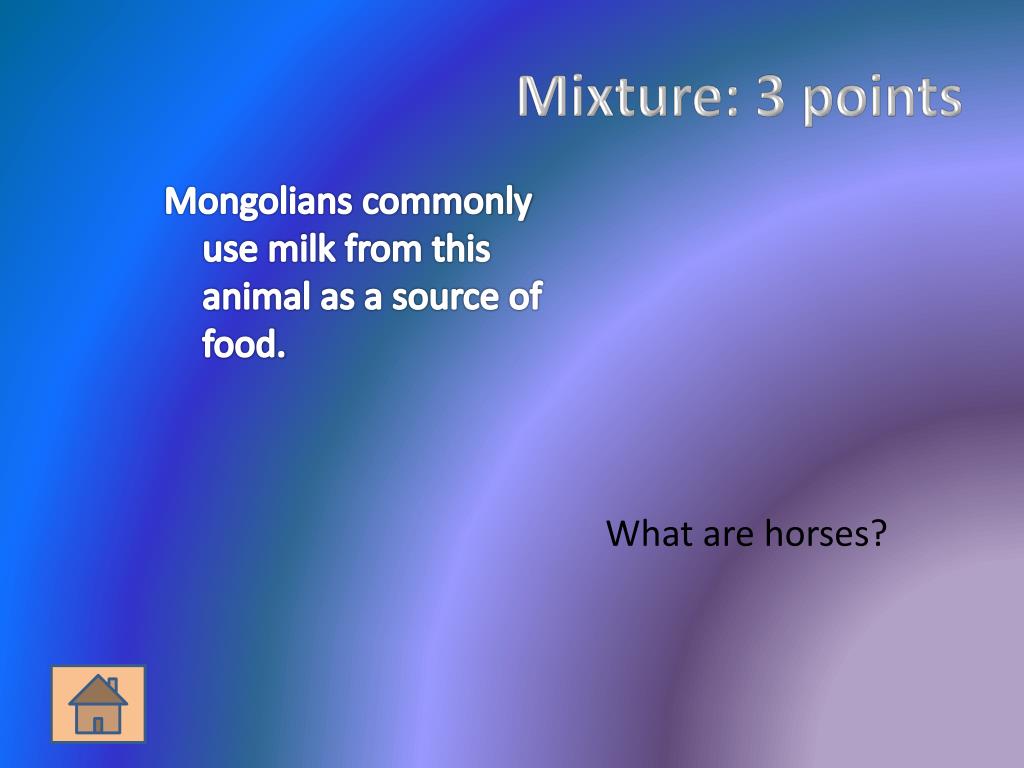 Mixture: 3 points

Mongolians commonly use milk from this animal as a source of food.

What are horses?